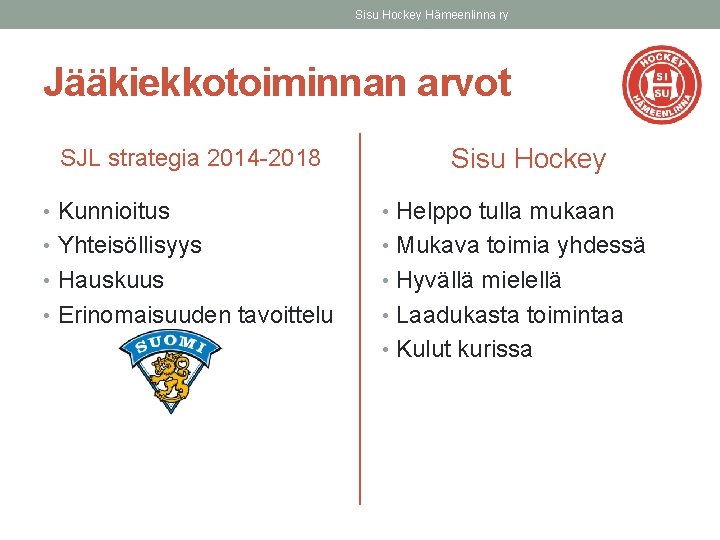 Sisu Hockey Hämeenlinna ry

Jääkiekkotoiminnan arvot

HOCKEY
SI
SU
HÄMEENLINNA

SJL strategia 2014-2018

• Kunnioitus
• Yhteisöllisyys
• Hauskuus
• Erinomaisuuden tavoittelu

SUOMI

Sisu Hockey

• Helppo tulla mukaan
• Mukava toimia yhdessä
• Hyvällä mielellä
• Laadukasta toimintaa
• Kulut kurissa